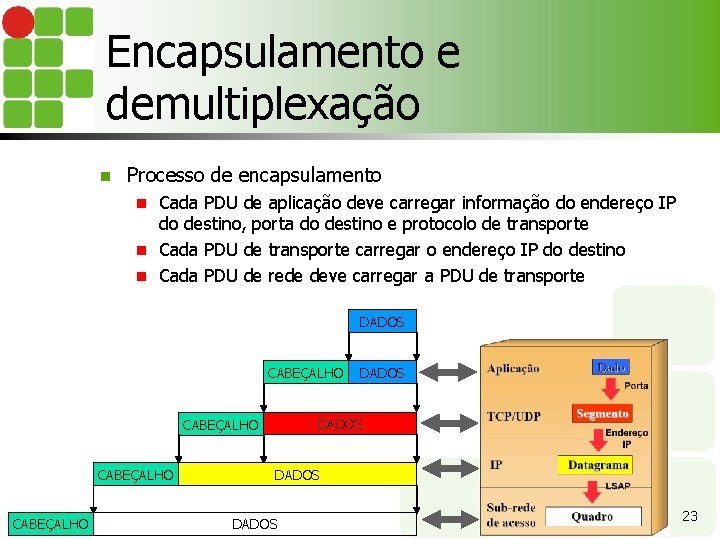 Encapsulamento e demultiplexação

Processo de encapsulamento

Cada PDU de aplicação deve carregar informação do endereço IP do destino, porta do destino e protocolo de transporte

Cada PDU de transporte carregar o endereço IP do destino

Cada PDU de rede deve carregar a PDU de transporte

DADOS

CABEÇALHO DADOS

CABEÇALHO DADOS

CABEÇALHO DADOS

CABEÇALHO DADOS

Aplicação
Dado
Porta
TCP/UDP
Segmento
Endereço IP
IP
Datagrama
LSAP
Sub-rede de acesso
Quadro

23